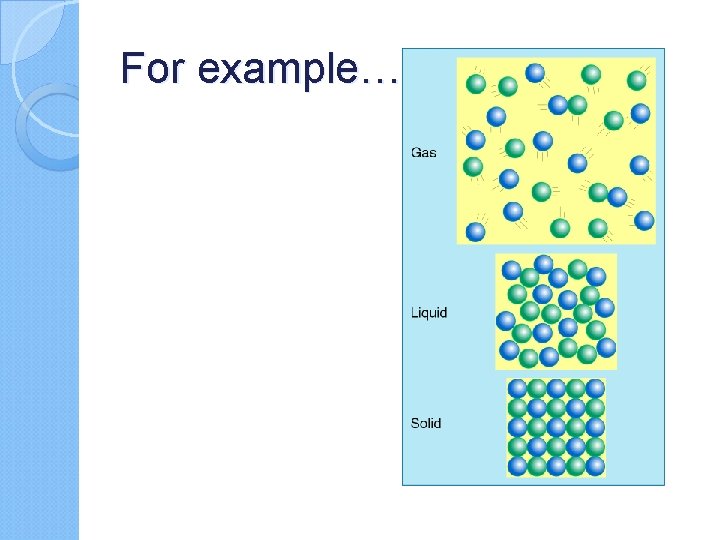 For example…

Gas

Liquid

Solid